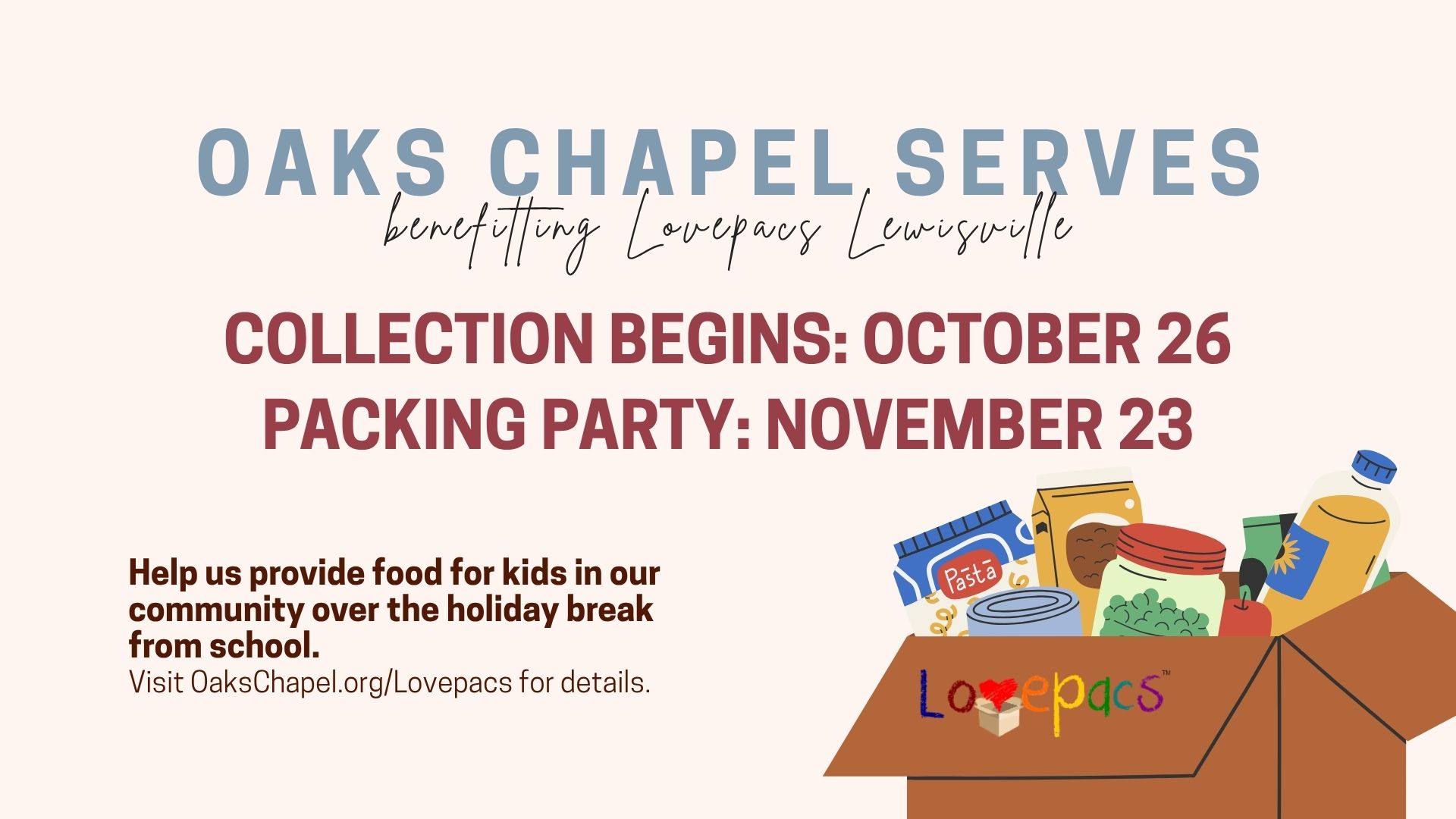 OAKS CHAPEL SERVES
benefitting Lovepacs Lewisville

COLLECTION BEGINS: OCTOBER 26
PACKING PARTY: NOVEMBER 23

Help us provide food for kids in our community over the holiday break from school.
Visit OaksChapel.org/Lovepacs for details.

Pasta

Lovepacs™